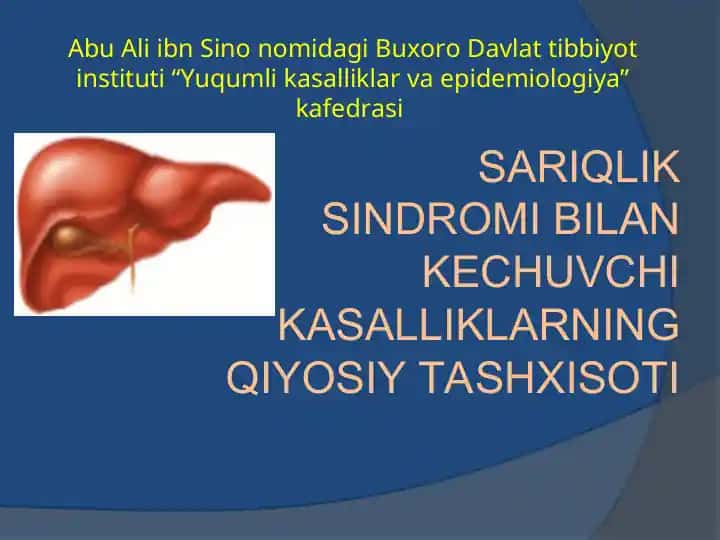 Abu Ali ibn Sino nomidagi Buxoro Davlat tibbiyot instituti “Yuqumli kasalliklar va epidemiologiya” kafedrasi

SARIQLIK SINDROMI BILAN KECHUVCHI KASALLIKLARNING QIYOSIY TASHXISOTI